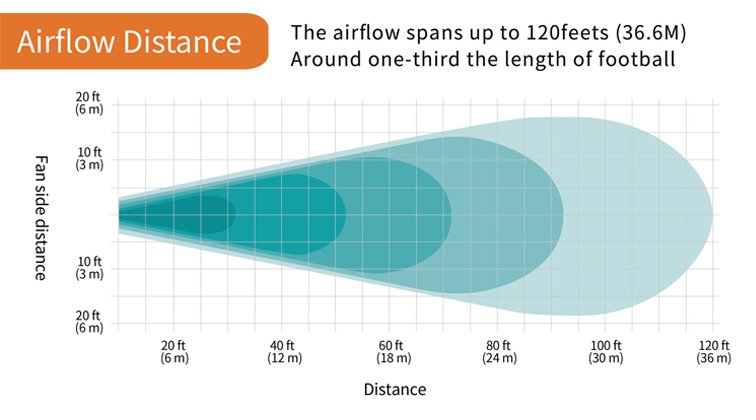 Airflow Distance

The airflow spans up to 120feets (36.6M)
Around one-third the length of football

Fan side distance

20 ft
(6 m)

10 ft
(3 m)

10 ft
(3 m)

20 ft
(6 m)

20 ft
(6 m)

40 ft
(12 m)

60 ft
(18 m)

80 ft
(24 m)

100 ft
(30 m)

120 ft
(36 m)

Distance